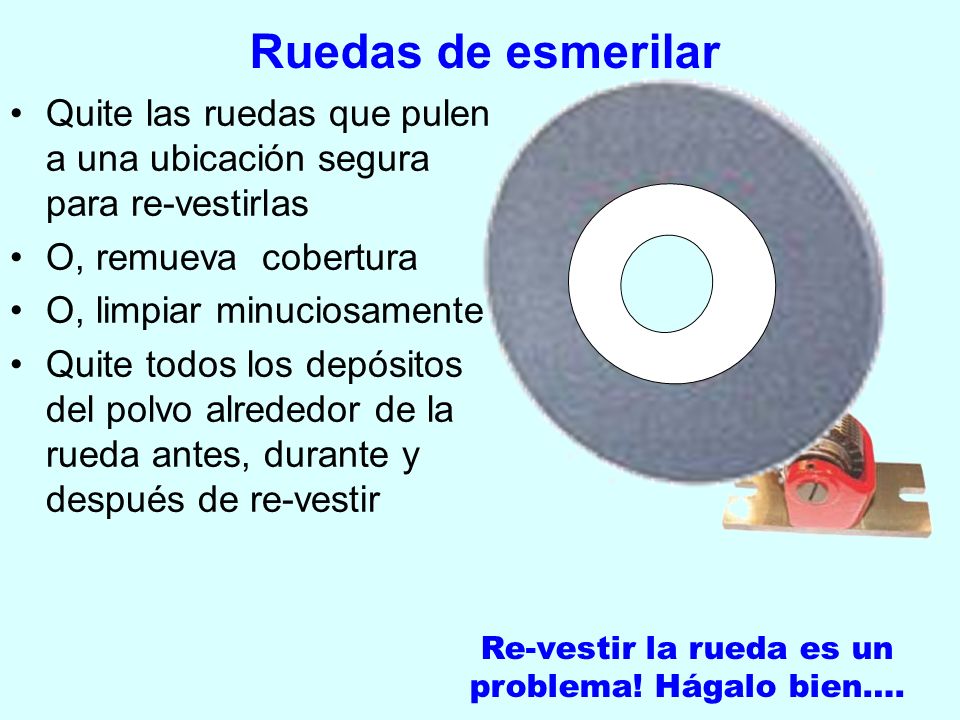 Ruedas de esmerilar

• Quite las ruedas que pulen a una ubicación segura para re-vestirlas
• O, remueva cobertura
• O, limpiar minuciosamente
• Quite todos los depósitos del polvo alrededor de la rueda antes, durante y después de re-vestir

Re-vestir la rueda es un problema! Hágalo bien….